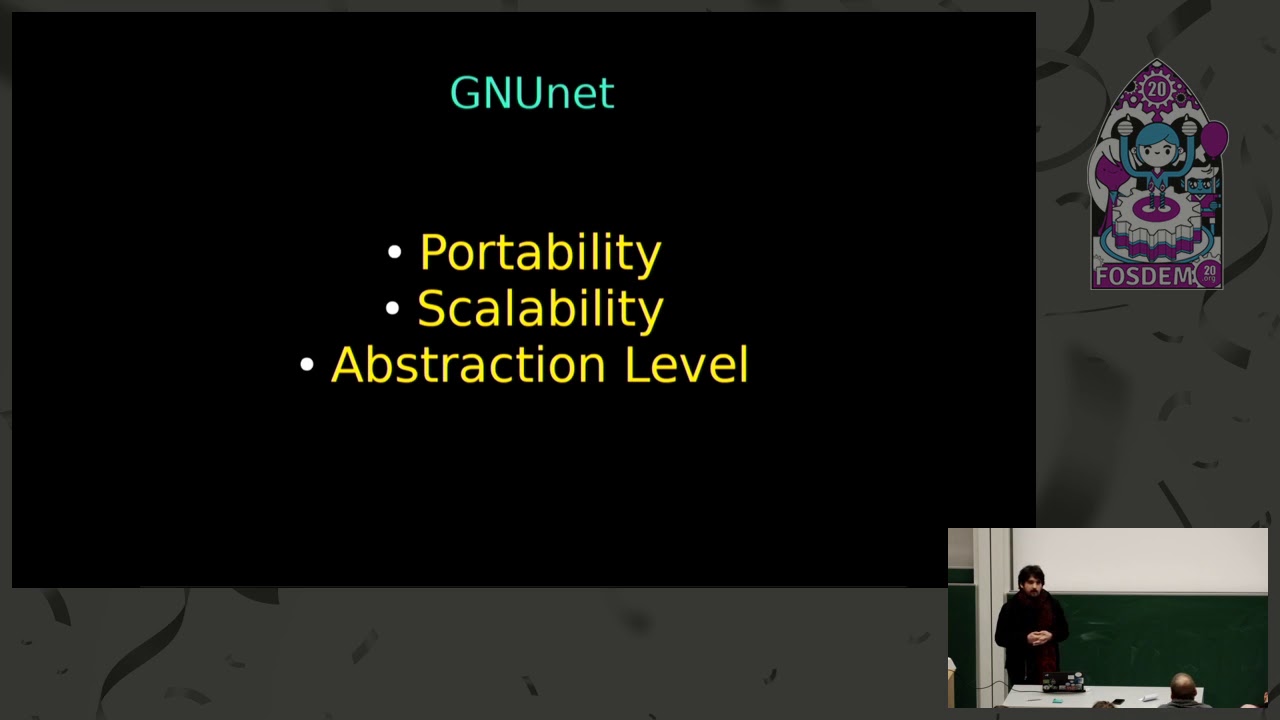 GNUnet

• Portability
• Scalability
• Abstraction Level

20

FOSDEM 20 .org